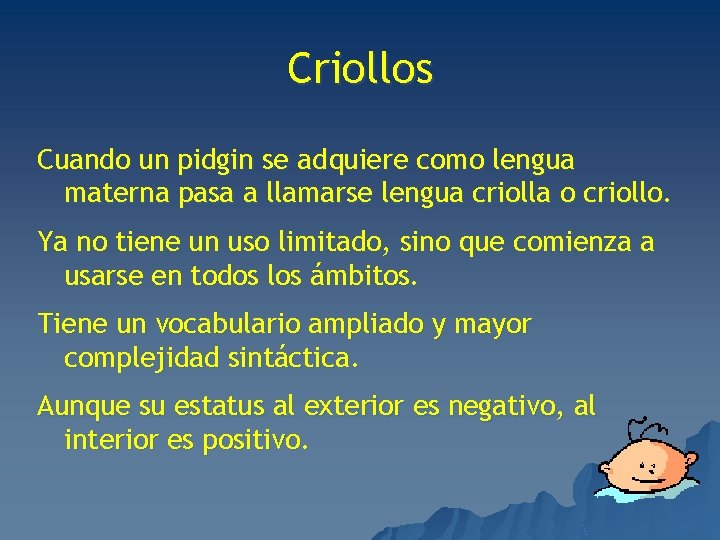 Criollos

Cuando un pidgin se adquiere como lengua materna pasa a llamarse lengua criolla o criollo.

Ya no tiene un uso limitado, sino que comienza a usarse en todos los ámbitos.

Tiene un vocabulario ampliado y mayor complejidad sintáctica.

Aunque su estatus al exterior es negativo, al interior es positivo.